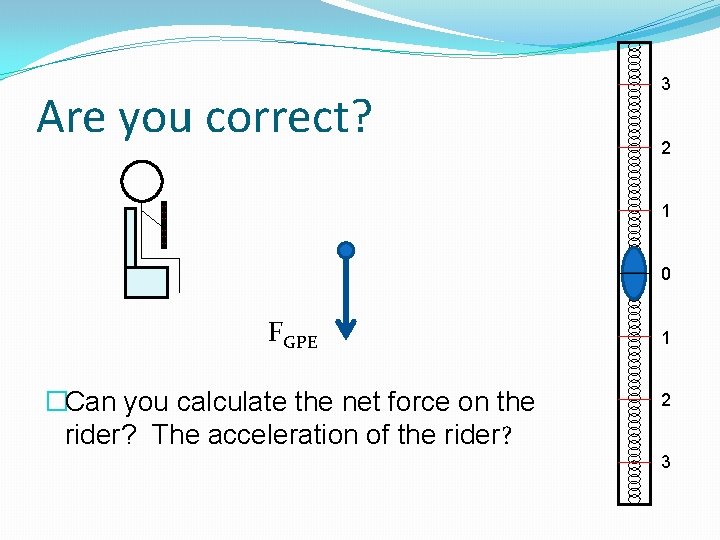 Are you correct?

$F_{GPE}$

Can you calculate the net force on the rider? The acceleration of the rider?

3
2
1
0
1
2
3